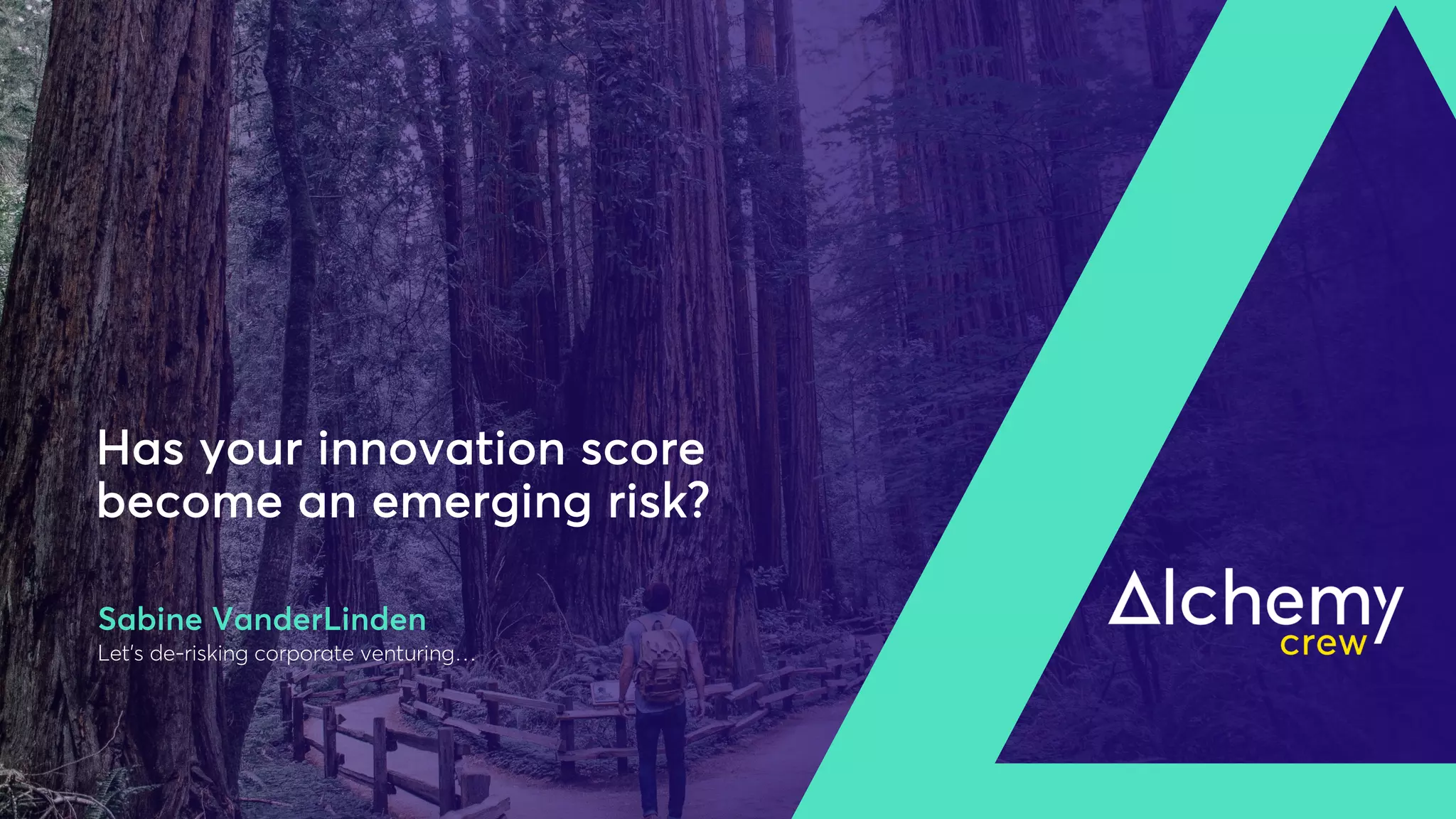 Has your innovation score become an emerging risk?

Sabine VanderLinden
Let's de-risking corporate venturing...

Alchemy
crew